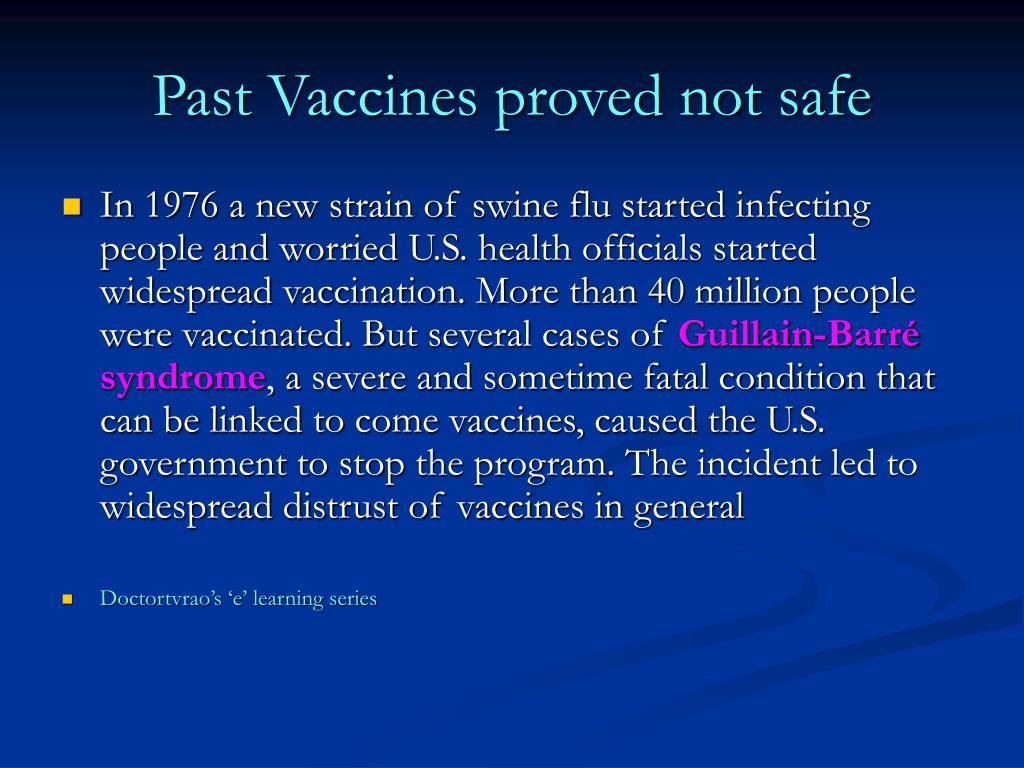 Past Vaccines proved not safe

In 1976 a new strain of swine flu started infecting people and worried U.S. health officials started widespread vaccination. More than 40 million people were vaccinated. But several cases of Guillain-Barré syndrome, a severe and sometime fatal condition that can be linked to come vaccines, caused the U.S. government to stop the program. The incident led to widespread distrust of vaccines in general

Doctortvrao's 'e' learning series